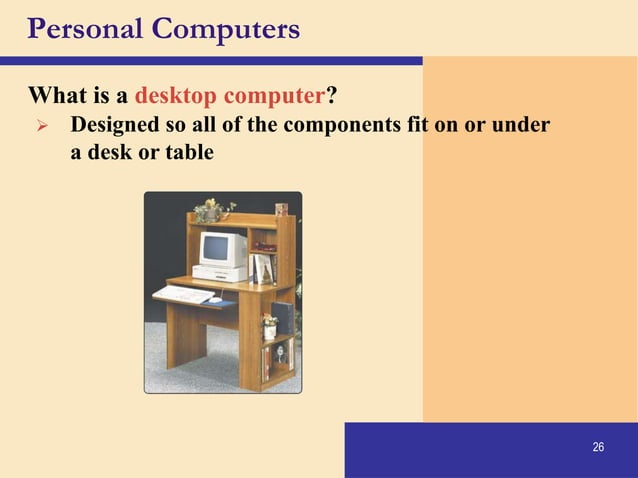 Personal Computers

What is a desktop computer?

➢ Designed so all of the components fit on or under a desk or table

26